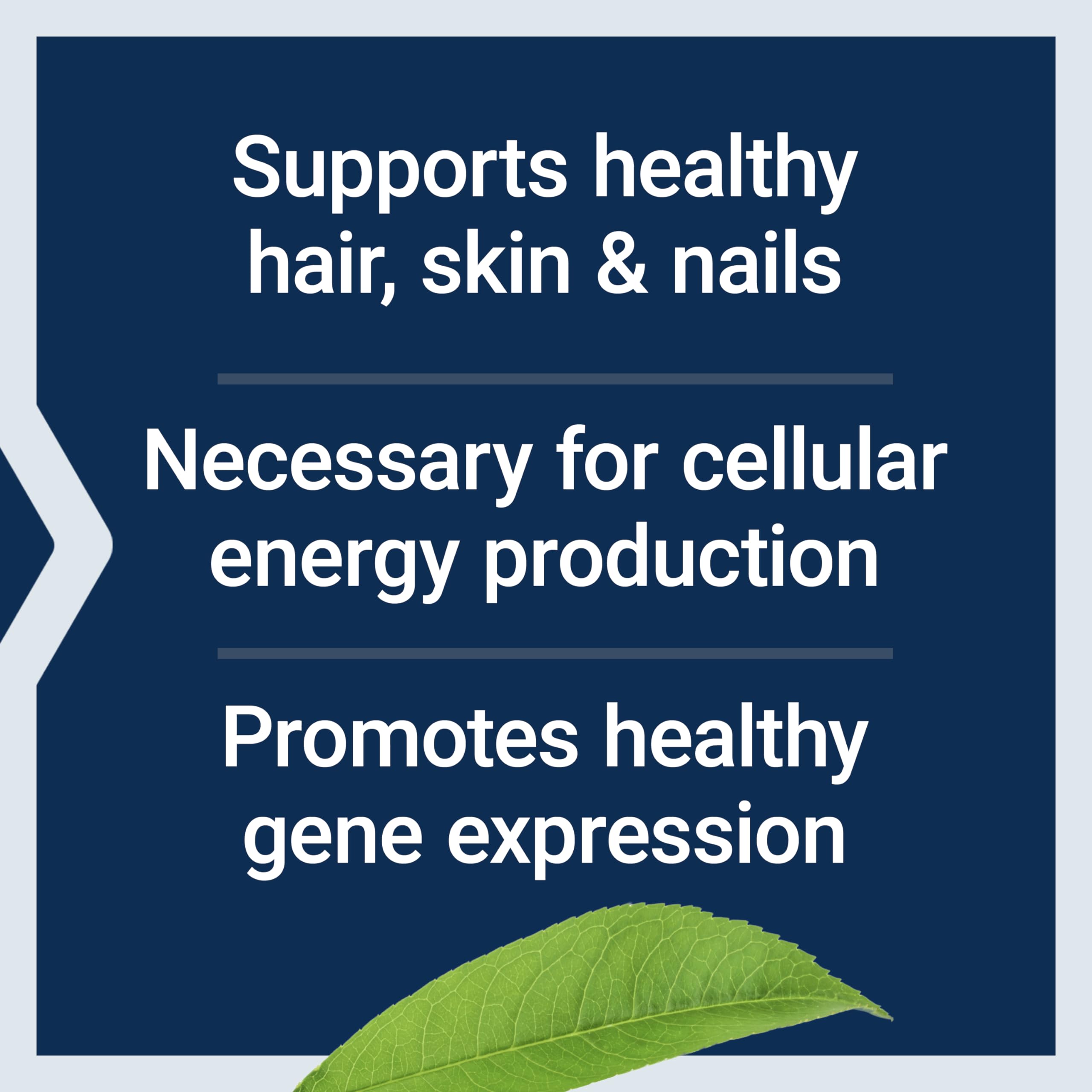 Supports healthy hair, skin & nails

Necessary for cellular energy production

Promotes healthy gene expression